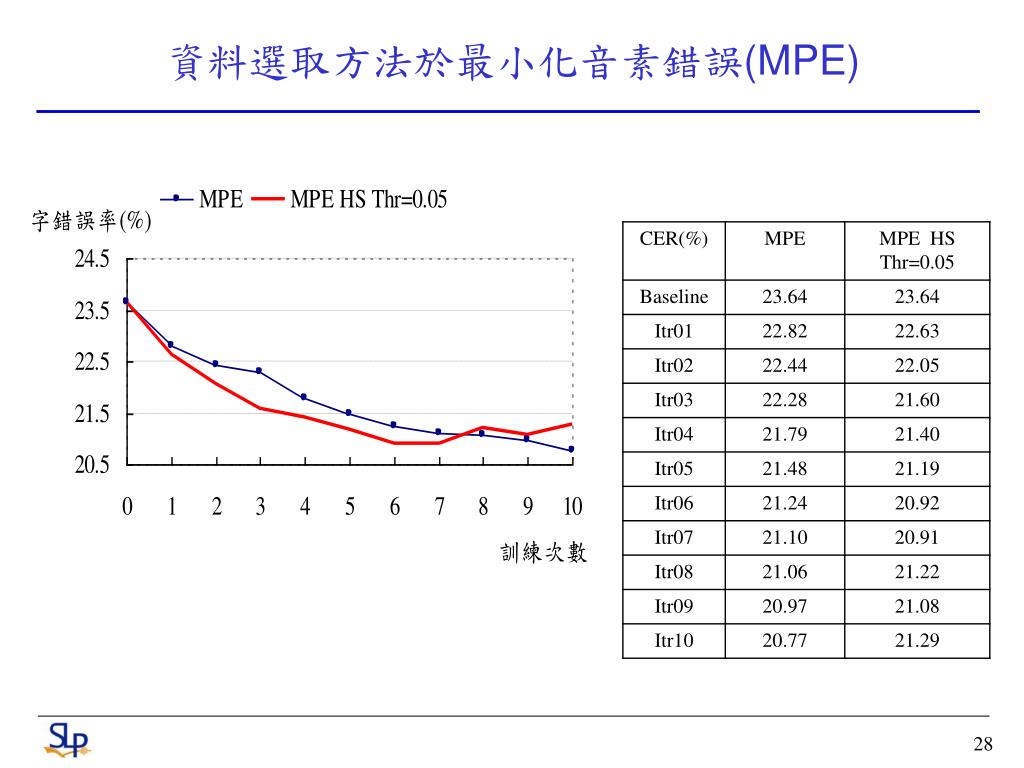 資料選取方法於最小化音素錯誤(MPE)

MPE MPE HS Thr=0.05

字錯誤率(%)

24.5
23.5
22.5
21.5
20.5

0 1 2 3 4 5 6 7 8 9 10

訓練次數

| CER(%) | MPE | MPE HS Thr=0.05 |
|---|---|---|
| Baseline | 23.64 | 23.64 |
| Itr01 | 22.82 | 22.63 |
| Itr02 | 22.44 | 22.05 |
| Itr03 | 22.28 | 21.60 |
| Itr04 | 21.79 | 21.40 |
| Itr05 | 21.48 | 21.19 |
| Itr06 | 21.24 | 20.92 |
| Itr07 | 21.10 | 20.91 |
| Itr08 | 21.06 | 21.22 |
| Itr09 | 20.97 | 21.08 |
| Itr10 | 20.77 | 21.29 |

SLP

28